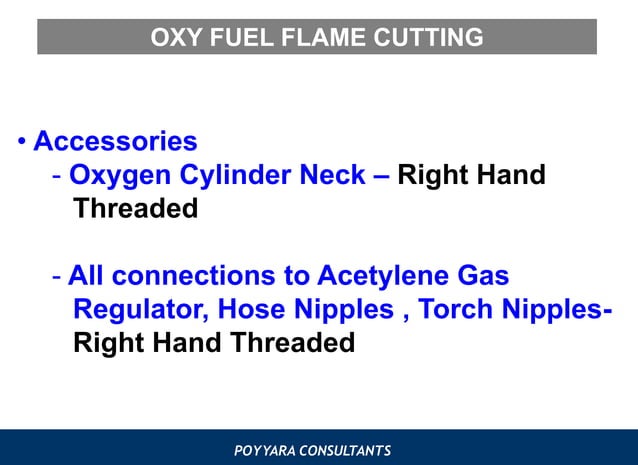 OXY FUEL FLAME CUTTING

• Accessories
- Oxygen Cylinder Neck – Right Hand Threaded

- All connections to Acetylene Gas Regulator, Hose Nipples , Torch Nipples- Right Hand Threaded

POYYARA CONSULTANTS